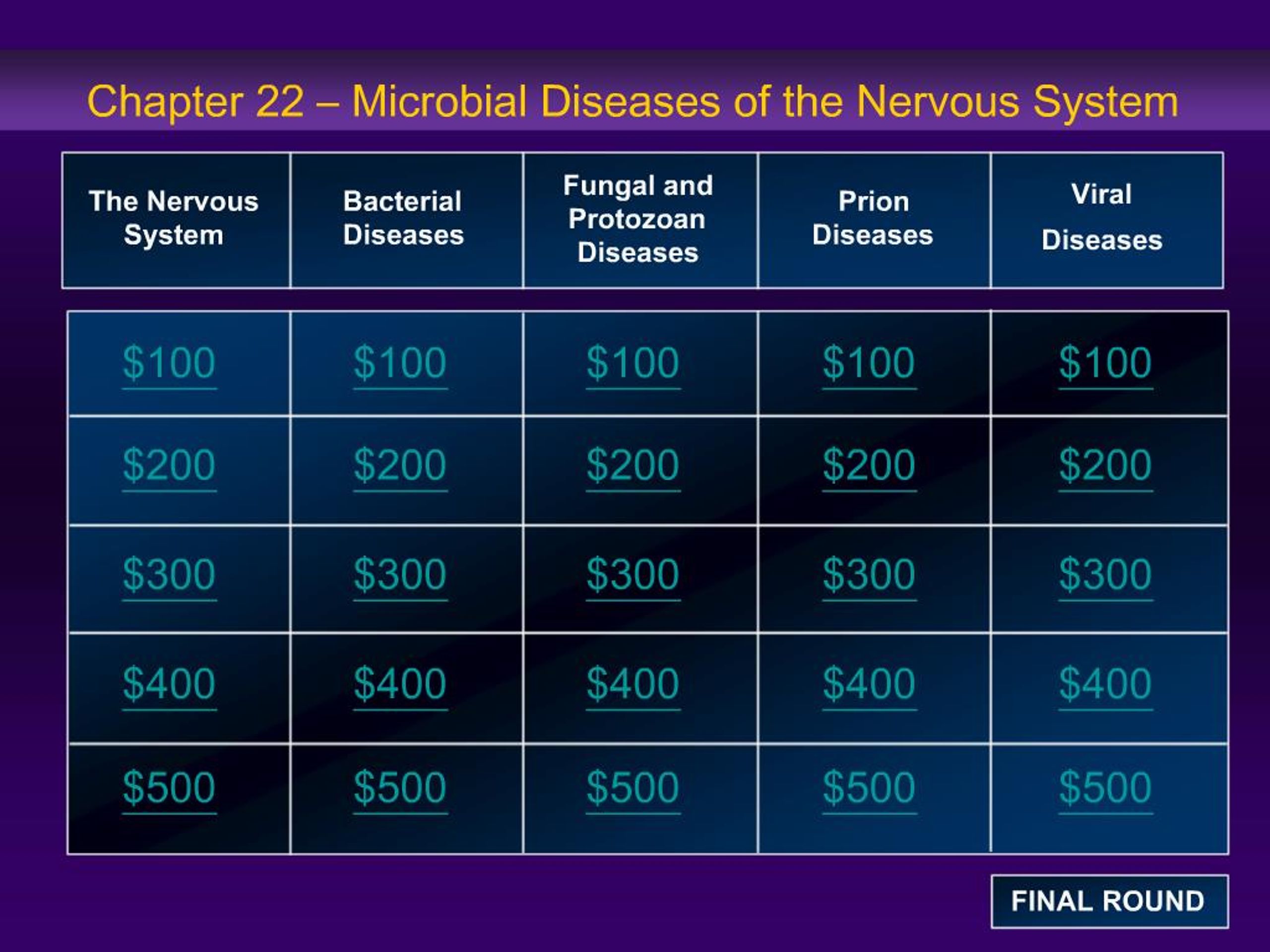 Chapter 22 – Microbial Diseases of the Nervous System

| The Nervous System | Bacterial Diseases | Fungal and Protozoan Diseases | Prion Diseases | Viral Diseases |
|---|---|---|---|---|
| $100 | $100 | $100 | $100 | $100 |
| $200 | $200 | $200 | $200 | $200 |
| $300 | $300 | $300 | $300 | $300 |
| $400 | $400 | $400 | $400 | $400 |
| $500 | $500 | $500 | $500 | $500 |

FINAL ROUND